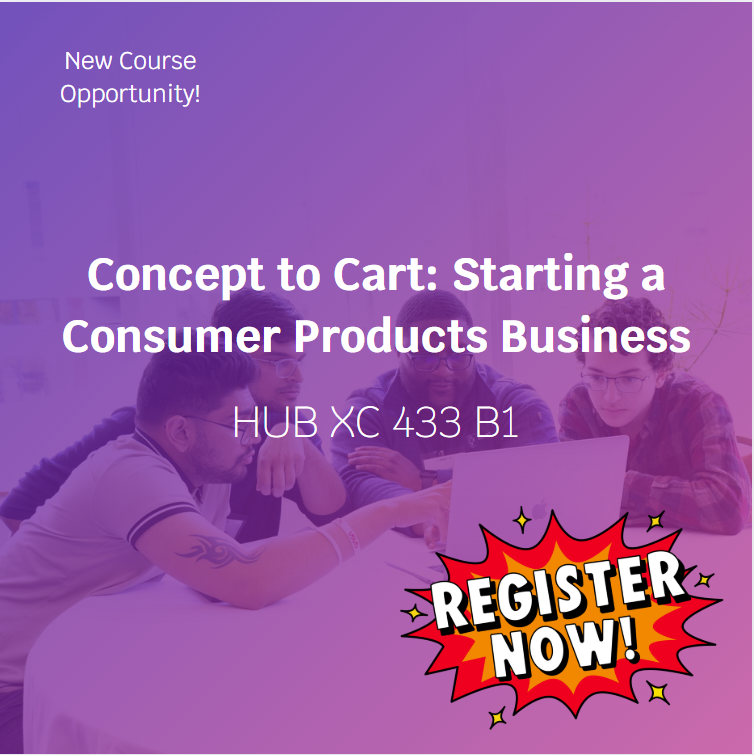 New Course Opportunity!

Concept to Cart: Starting a Consumer Products Business

HUB XC 433 B1

REGISTER NOW!